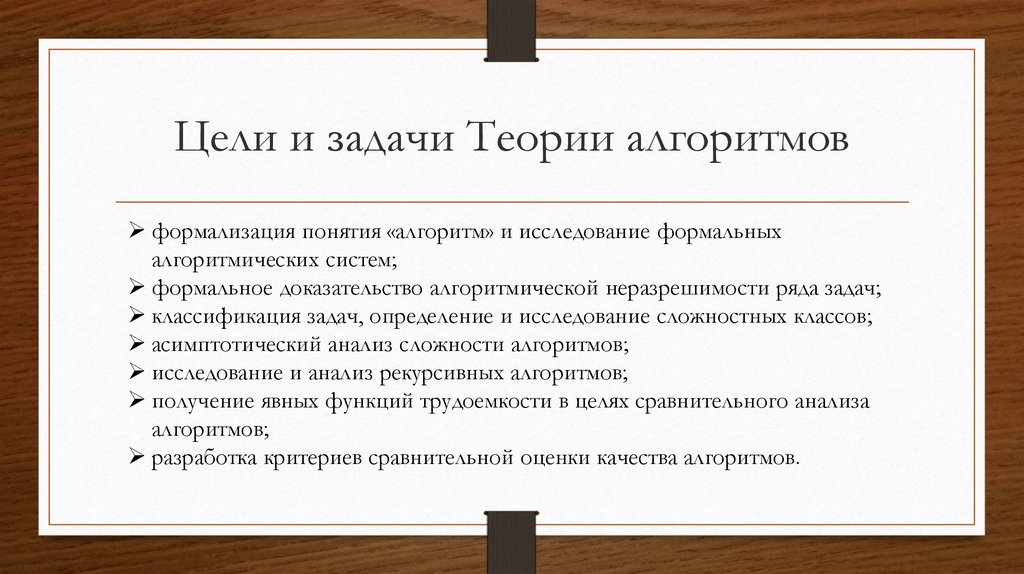 Цели и задачи Теории алгоритмов

➢ формализация понятия «алгоритм» и исследование формальных алгоритмических систем;
➢ формальное доказательство алгоритмической неразрешимости ряда задач;
➢ классификация задач, определение и исследование сложностных классов;
➢ асимптотический анализ сложности алгоритмов;
➢ исследование и анализ рекурсивных алгоритмов;
➢ получение явных функций трудоемкости в целях сравнительного анализа алгоритмов;
➢ разработка критериев сравнительной оценки качества алгоритмов.